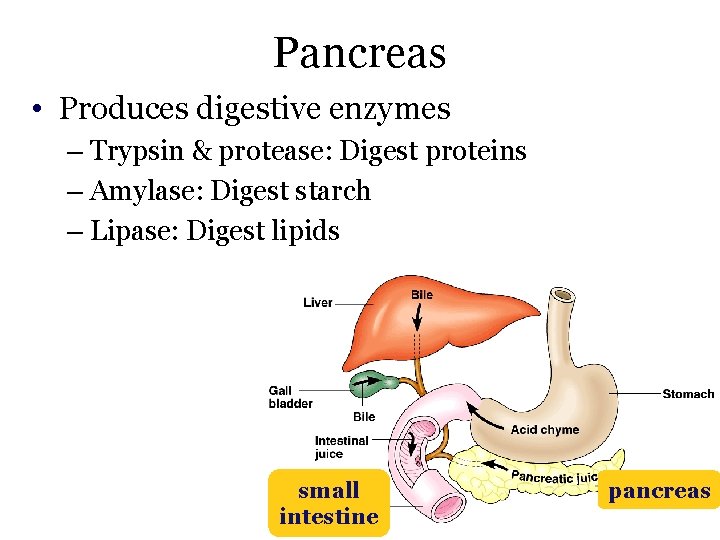 Pancreas

• Produces digestive enzymes
– Trypsin & protease: Digest proteins
– Amylase: Digest starch
– Lipase: Digest lipids

Liver
Bile
Gall bladder
Bile
Stomach
Acid chyme
Intestinal juice
Pancreatic juic
small intestine
pancreas